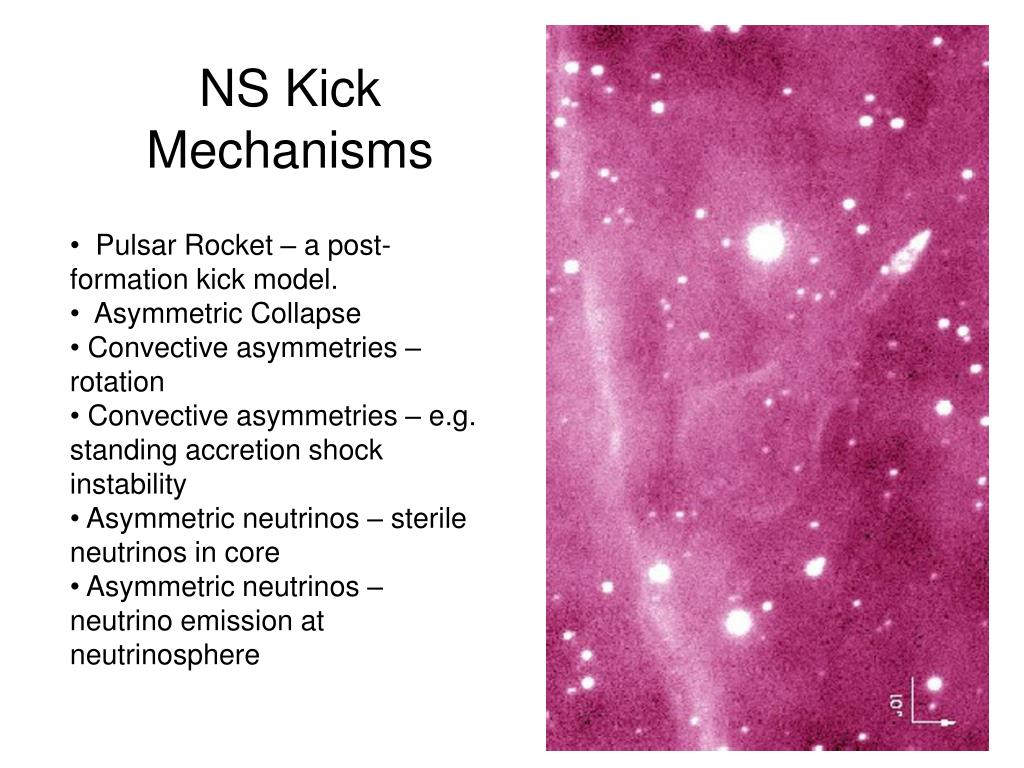 NS Kick Mechanisms

• Pulsar Rocket – a post-formation kick model.
• Asymmetric Collapse
• Convective asymmetries – rotation
• Convective asymmetries – e.g. standing accretion shock instability
• Asymmetric neutrinos – sterile neutrinos in core
• Asymmetric neutrinos – neutrino emission at neutrinosphere

10"